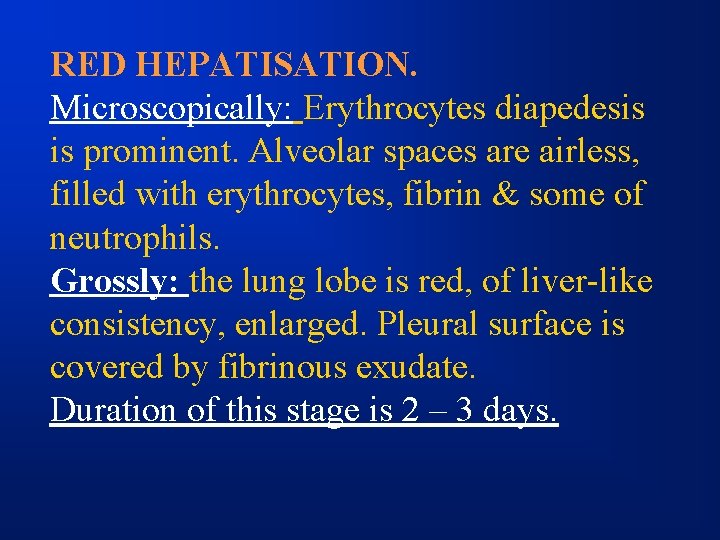 RED HEPATISATION.
Microscopically: Erythrocytes diapedesis is prominent. Alveolar spaces are airless, filled with erythrocytes, fibrin & some of neutrophils.
Grossly: the lung lobe is red, of liver-like consistency, enlarged. Pleural surface is covered by fibrinous exudate.
Duration of this stage is 2 – 3 days.